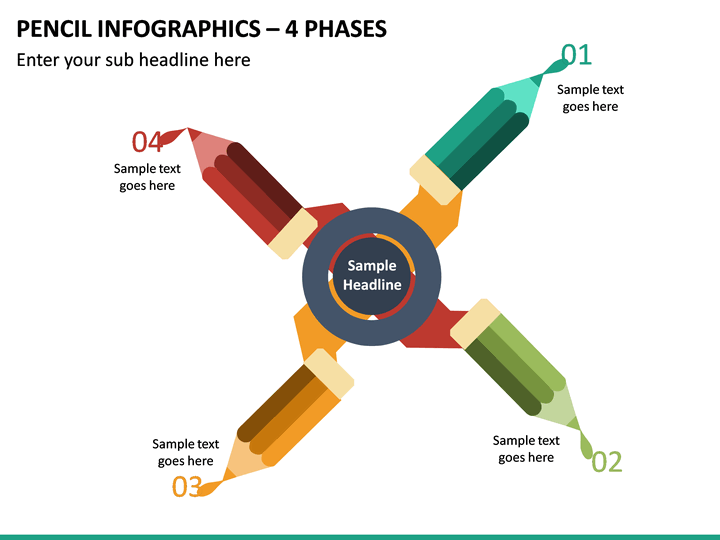 PENCIL INFOGRAPHICS – 4 PHASES

Enter your sub headline here

01

Sample text goes here

04

Sample text goes here

Sample Headline

Sample text goes here

03

Sample text goes here

02